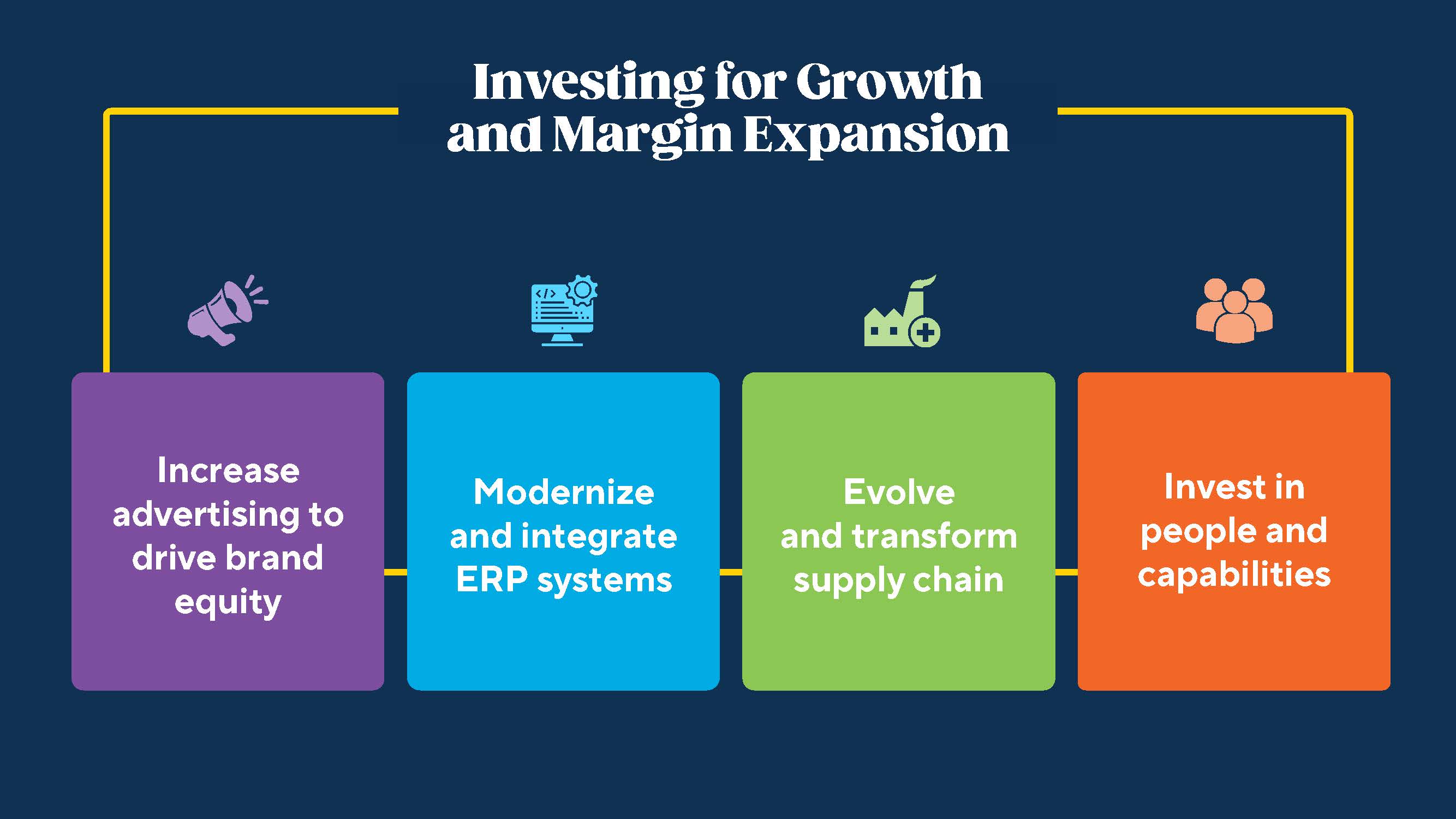 Investing for Growth and Margin Expansion

Increase advertising to drive brand equity

Modernize and integrate ERP systems

Evolve and transform supply chain

Invest in people and capabilities